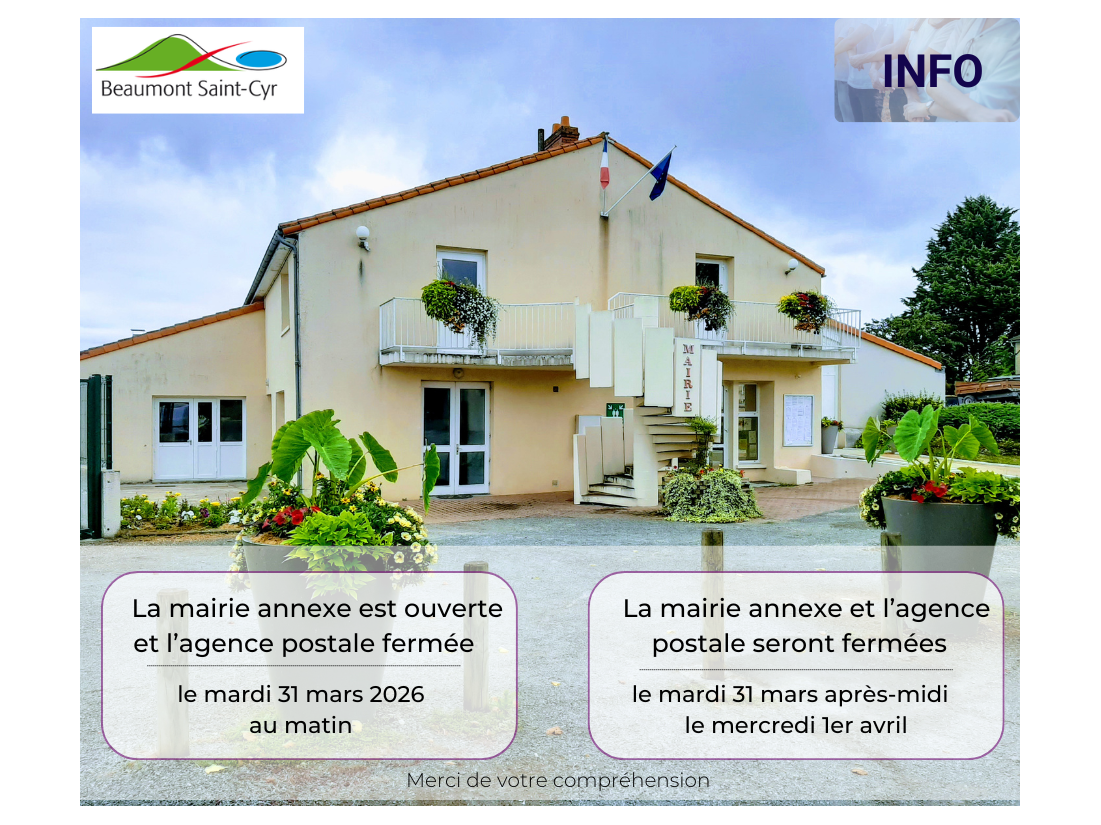 Beaumont Saint-Cyr

INFO

MAIRIE

La mairie annexe est ouverte et l'agence postale fermée

le mardi 31 mars 2026 au matin

La mairie annexe et l'agence postale seront fermées

le mardi 31 mars après-midi
le mercredi 1er avril

Merci de votre compréhension